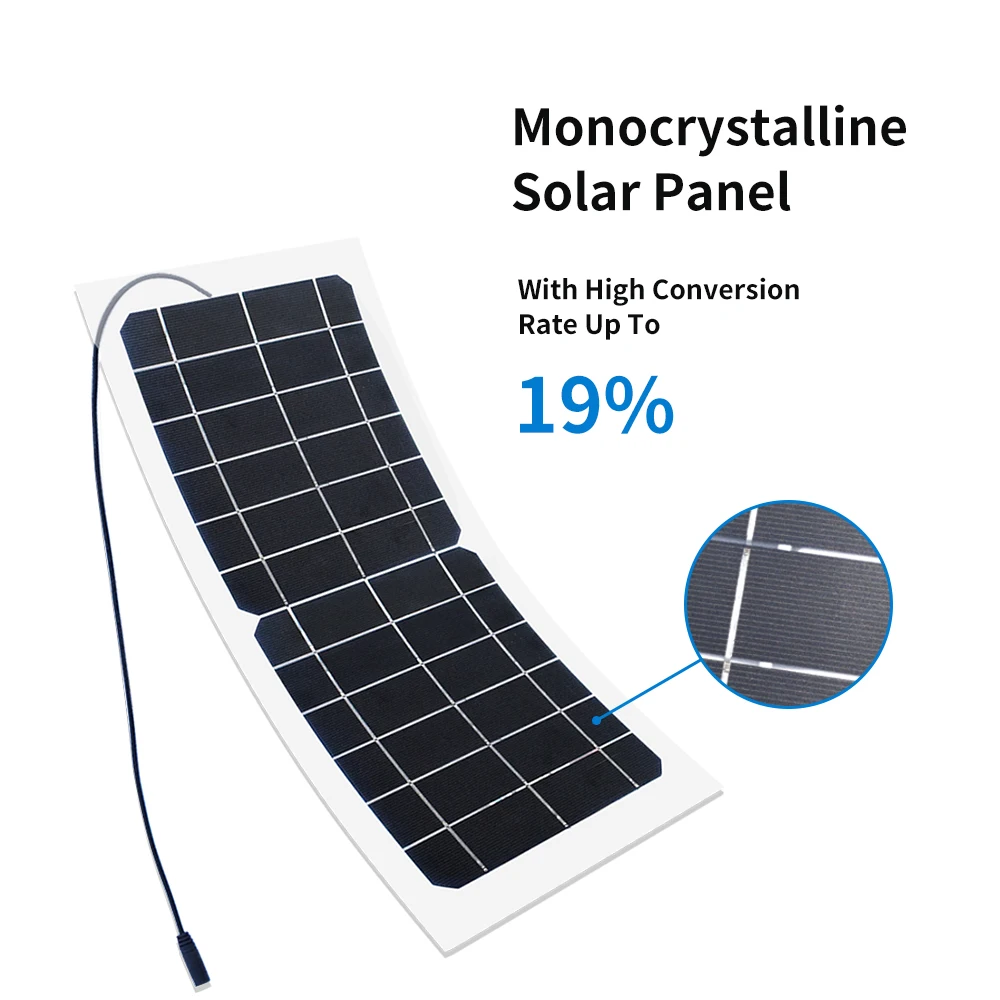 Monocrystalline Solar Panel

With High Conversion Rate Up To

19%